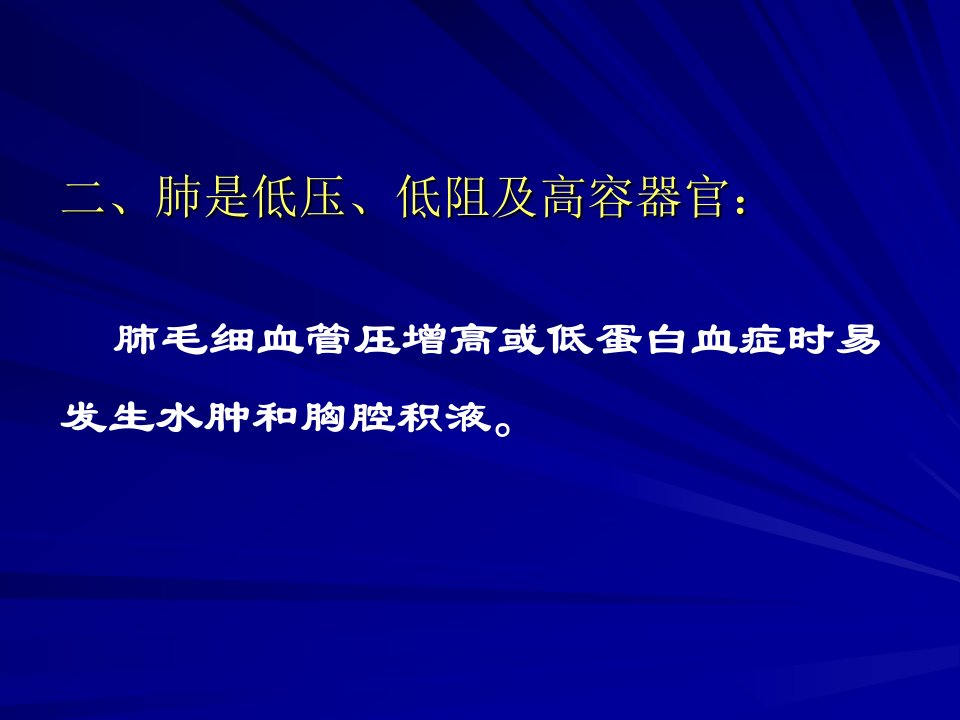 二、肺是低压、低阻及高容器官：

肺毛细血管压增高或低蛋白血症时易发生水肿和胸腔积液。